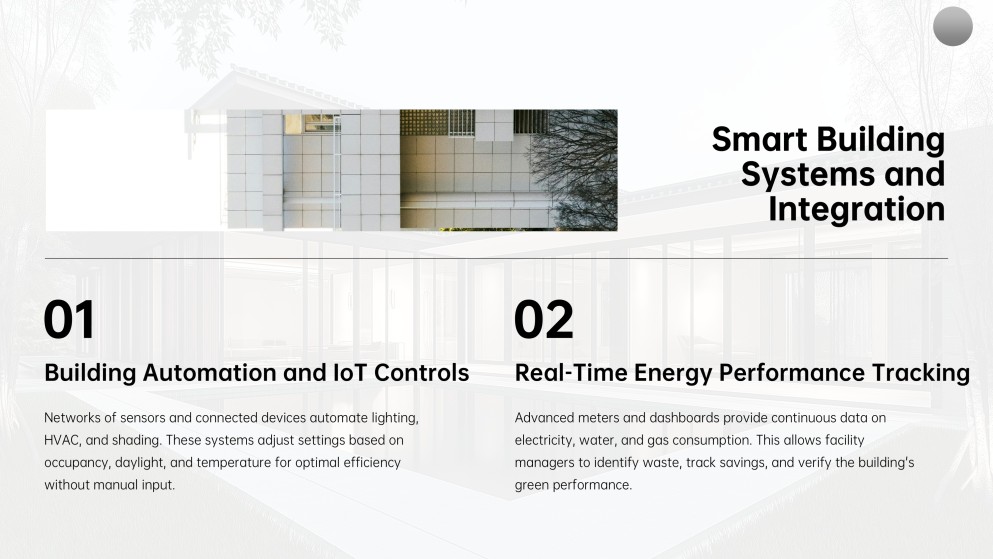 Smart Building Systems and Integration

01

Building Automation and IoT Controls

Networks of sensors and connected devices automate lighting, HVAC, and shading. These systems adjust settings based on occupancy, daylight, and temperature for optimal efficiency without manual input.

02

Real-Time Energy Performance Tracking

Advanced meters and dashboards provide continuous data on electricity, water, and gas consumption. This allows facility managers to identify waste, track savings, and verify the building's green performance.